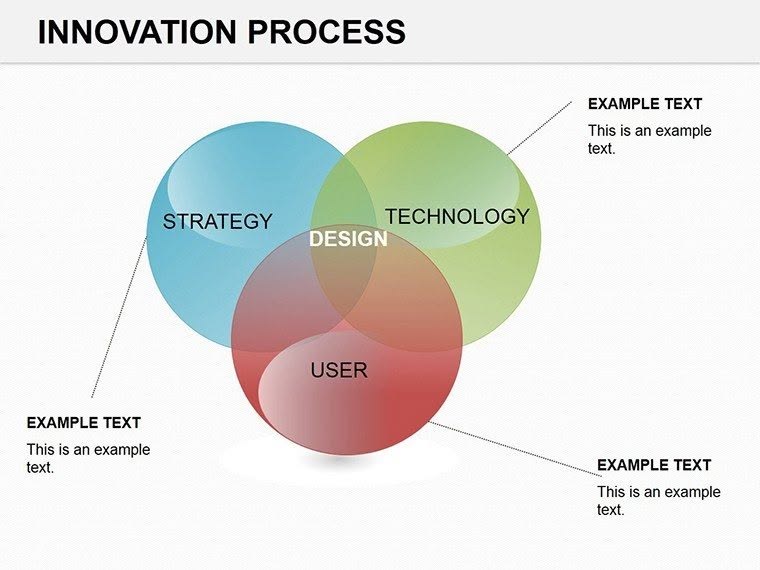 INNOVATION PROCESS

EXAMPLE TEXT

This is an example text.

STRATEGY

TECHNOLOGY

DESIGN

USER

EXAMPLE TEXT

This is an example text.

EXAMPLE TEXT

This is an example text.